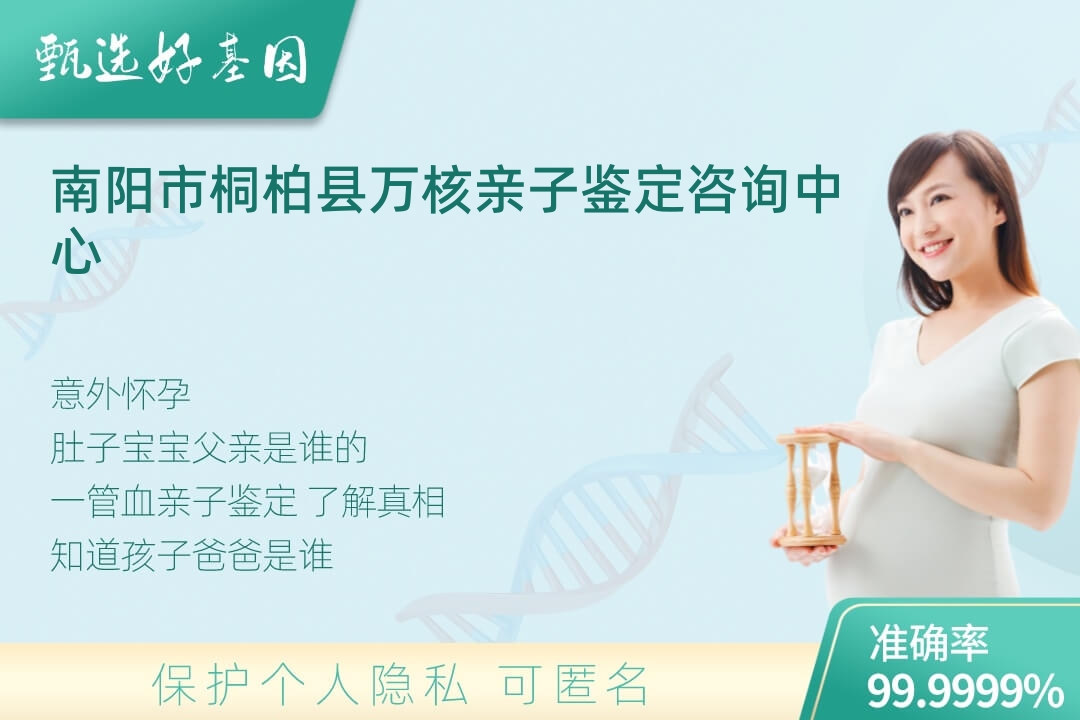 甄选好基因

南阳市桐柏县万核亲子鉴定咨询中心

意外怀孕
肚子宝宝父亲是谁的
一管血亲子鉴定 了解真相
知道孩子爸爸是谁

保护个人隐私 可匿名

准确率
99.9999%